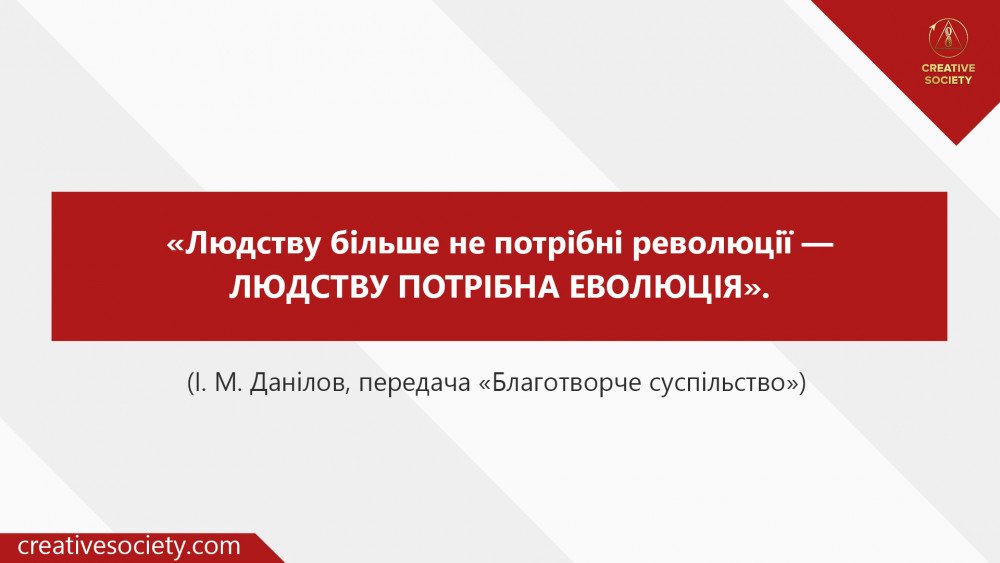 CREATIVE SOCIETY

«Людству більше не потрібні революції — ЛЮДСТВУ ПОТРІБНА ЕВОЛЮЦІЯ».

(І. М. Данілов, передача «Благотворче суспільство»)

creativesociety.com